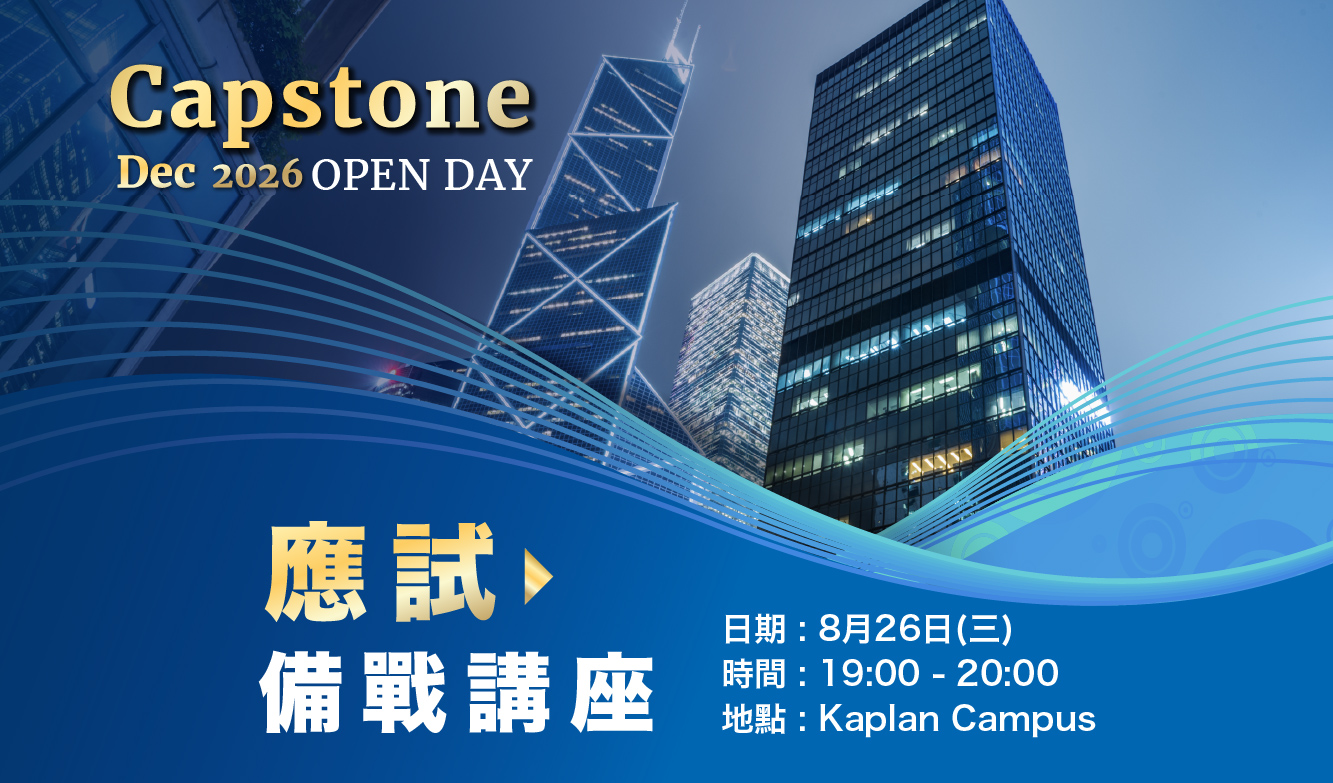 Capstone
Dec 2026 OPEN DAY

應試
備戰講座

日期 : 8月26日(三)
時間 : 19:00 - 20:00
地點 : Kaplan Campus